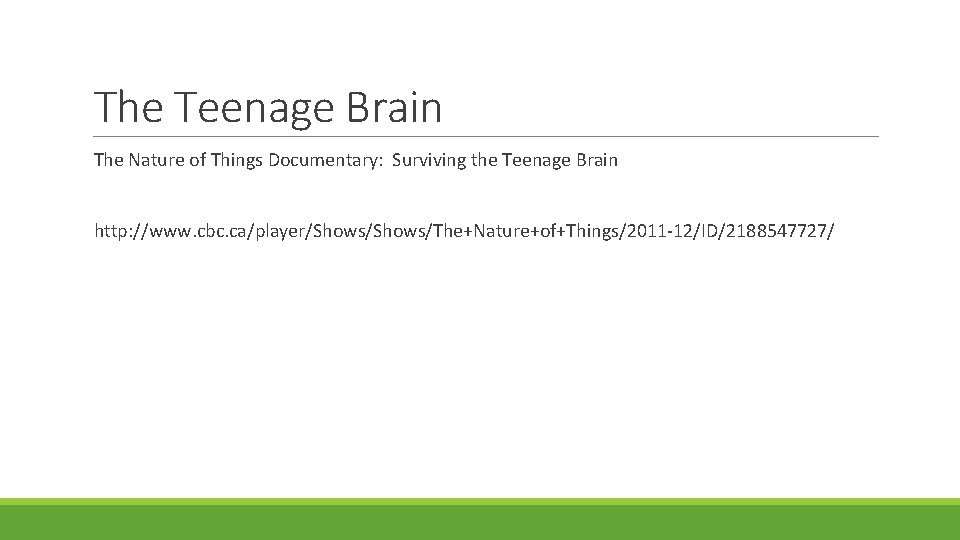 The Teenage Brain

The Nature of Things Documentary: Surviving the Teenage Brain

http://www.cbc.ca/player/Shows/Shows/The+Nature+of+Things/2011-12/ID/2188547727/